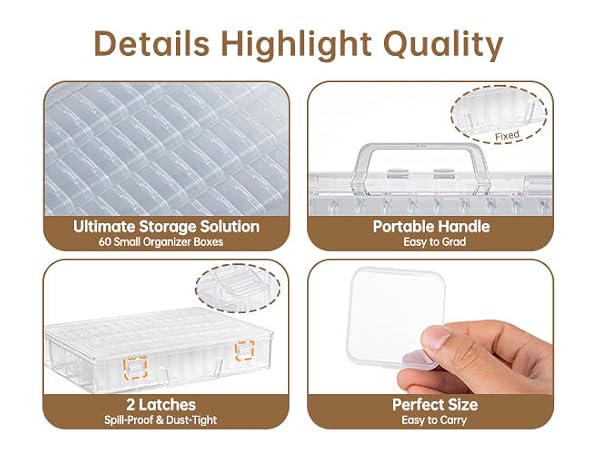 Details Highlight Quality

Ultimate Storage Solution
60 Small Organizer Boxes

Fixed

Portable Handle
Easy to Grad

2 Latches
Spill-Proof & Dust-Tight

Perfect Size
Easy to Carry